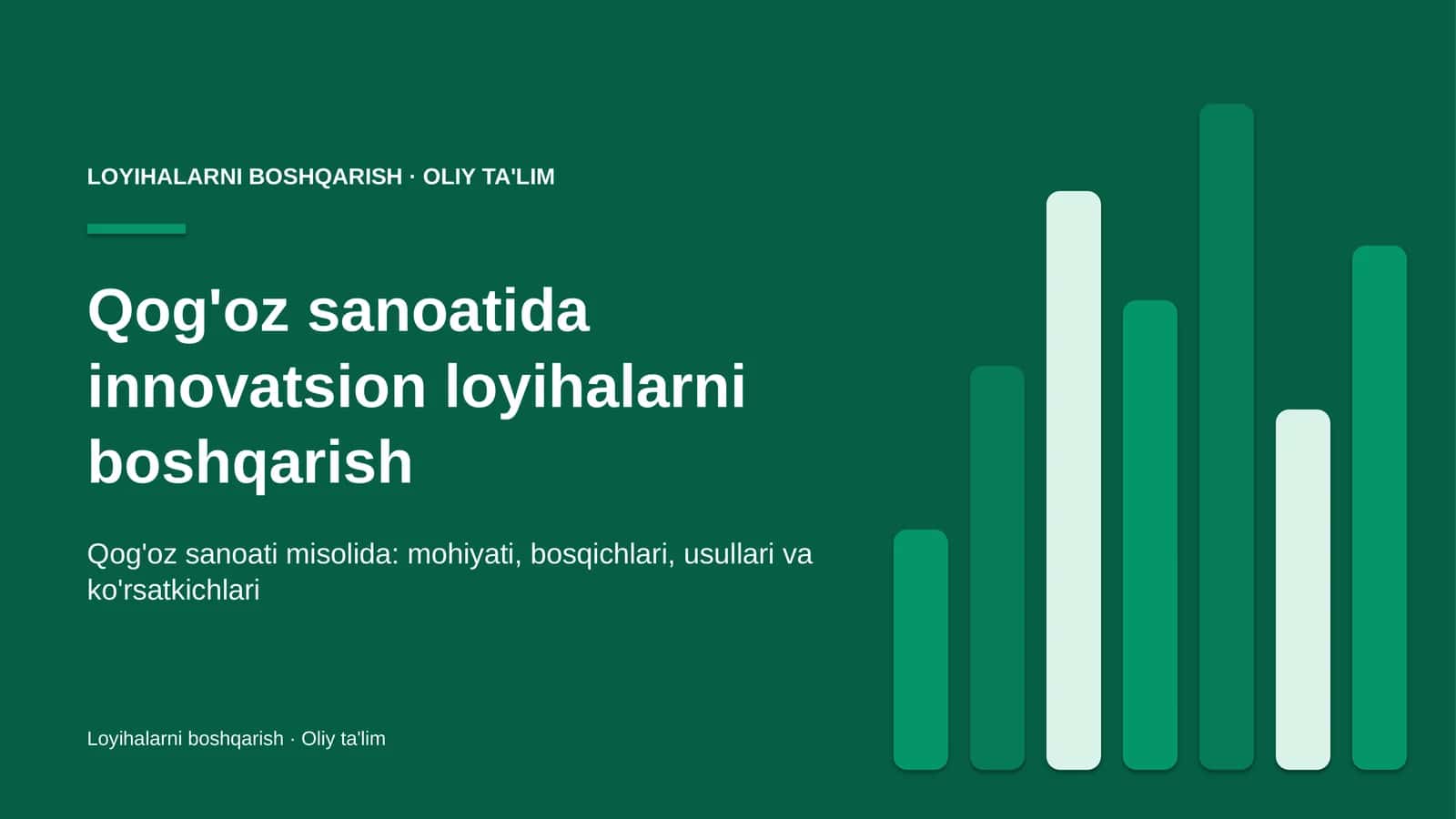 LOYIHALARNI BOSHQARISH · OLIY TA'LIM

Qog'oz sanoatida innovatsion loyihalarni boshqarish

Qog'oz sanoati misolida: mohiyati, bosqichlari, usullari va ko'rsatkichlari

Loyihalarni boshqarish · Oliy ta'lim